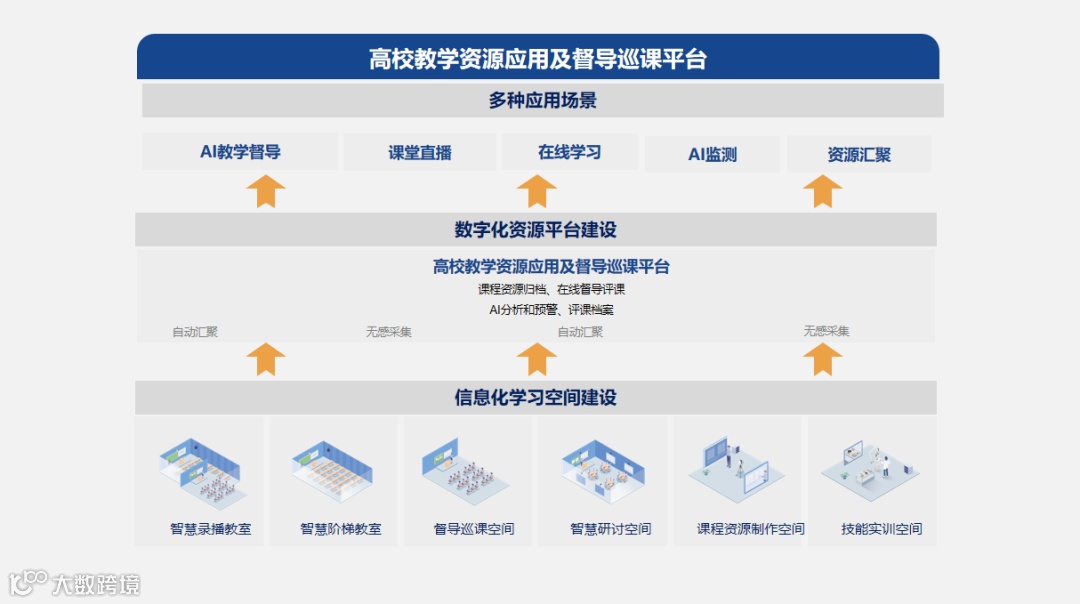 高校教学资源应用及督导巡课平台

多种应用场景

AI教学督导

课堂直播

在线学习

AI监测

资源汇聚

数字化资源平台建设

高校教学资源应用及督导巡课平台

课程资源归档、在线督导评课

AI分析和预警、评课档案

自动汇聚

无感采集

自动汇聚

无感采集

信息化学习空间建设

智慧录播教室

智慧阶梯教室

督导巡课空间

智慧研讨空间

课程资源制作空间

技能实训空间

大数跨境